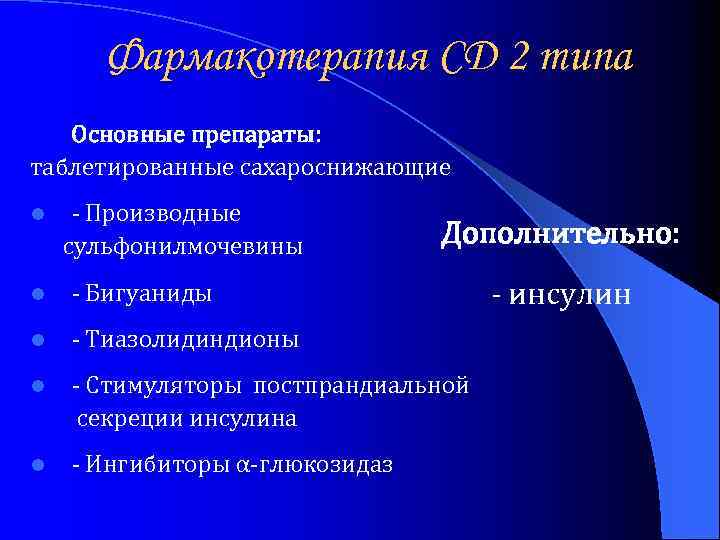 Фармакотерапия СД 2 типа

Основные препараты:
таблетированные сахароснижающие

- Производные сульфонилмочевины
- Бигуаниды
- Тиазолидиндионы
- Стимуляторы постпрандиальной секреции инсулина
- Ингибиторы α-глюкозидаз

Дополнительно:

- инсулин